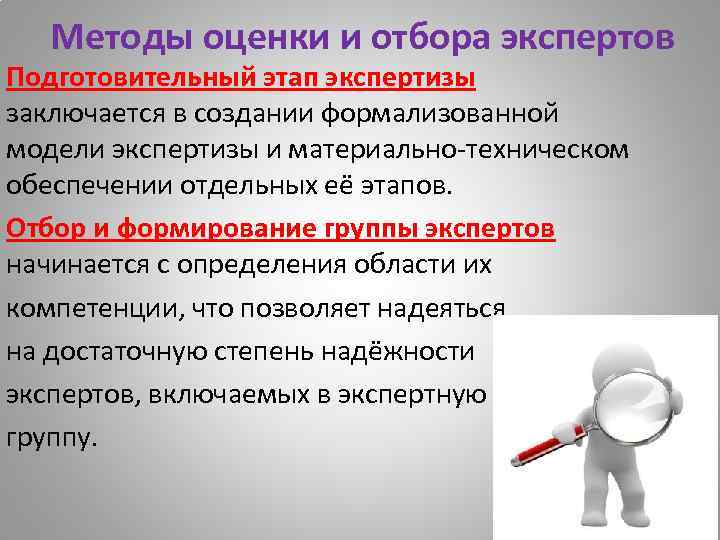 Методы оценки и отбора экспертов

Подготовительный этап экспертизы заключается в создании формализованной модели экспертизы и материально-техническом обеспечении отдельных её этапов.

Отбор и формирование группы экспертов начинается с определения области их компетенции, что позволяет надеяться на достаточную степень надёжности экспертов, включаемых в экспертную группу.